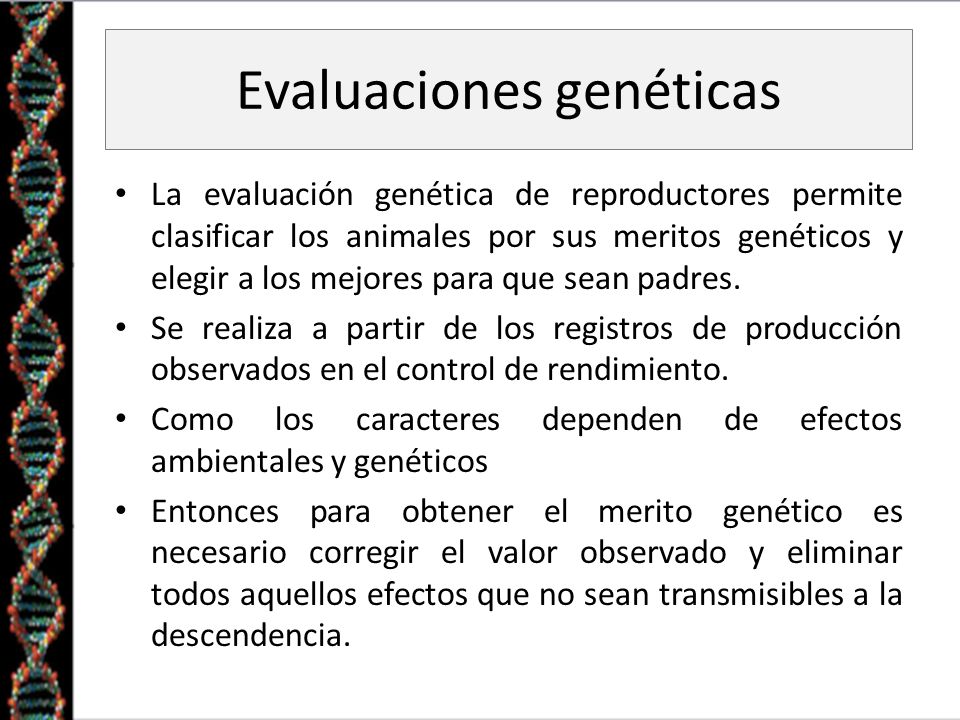 Evaluaciones genéticas

• La evaluación genética de reproductores permite clasificar los animales por sus meritos genéticos y elegir a los mejores para que sean padres.

• Se realiza a partir de los registros de producción observados en el control de rendimiento.

• Como los caracteres dependen de efectos ambientales y genéticos

• Entonces para obtener el merito genético es necesario corregir el valor observado y eliminar todos aquellos efectos que no sean transmisibles a la descendencia.